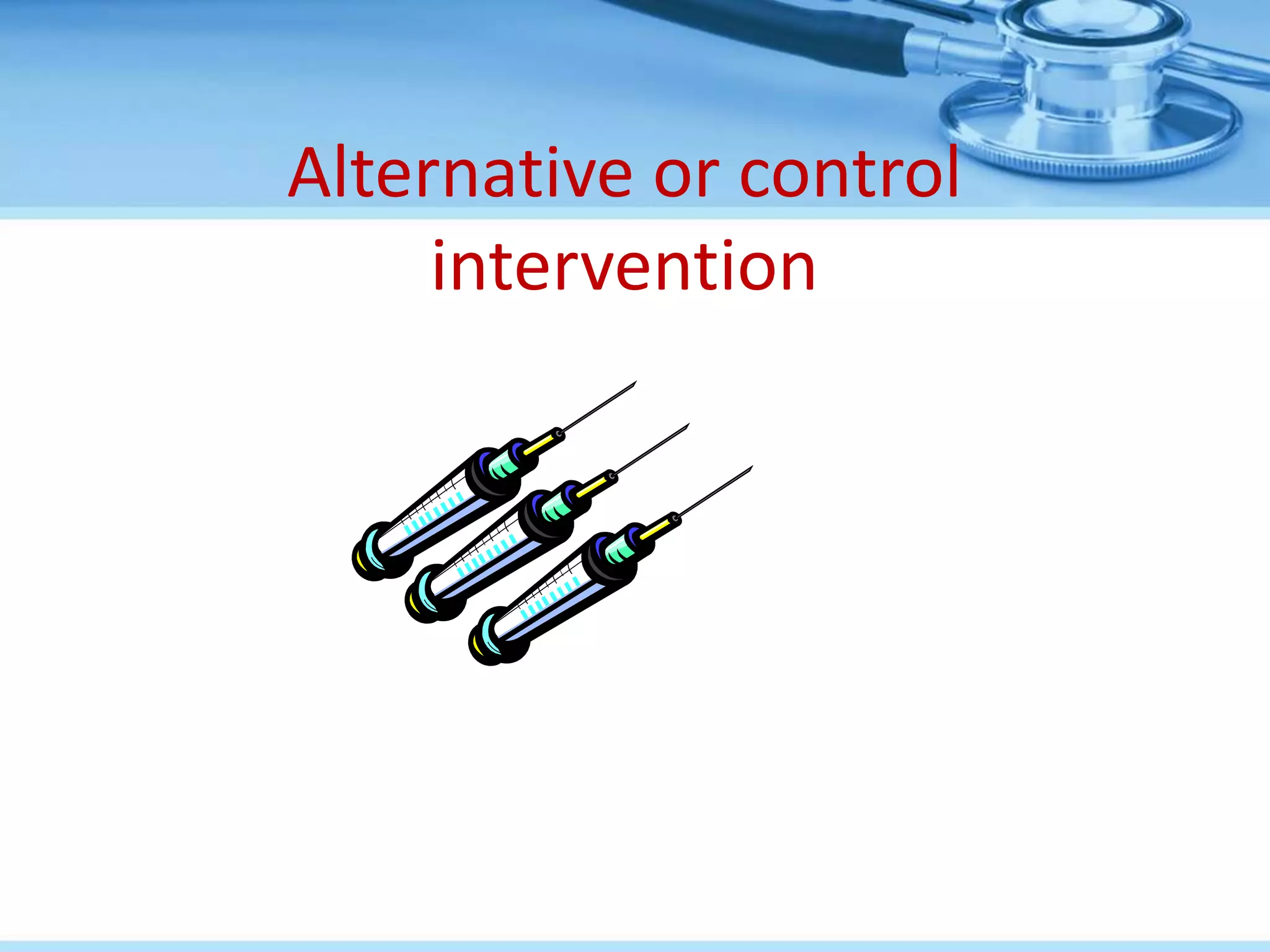 Alternative or control intervention